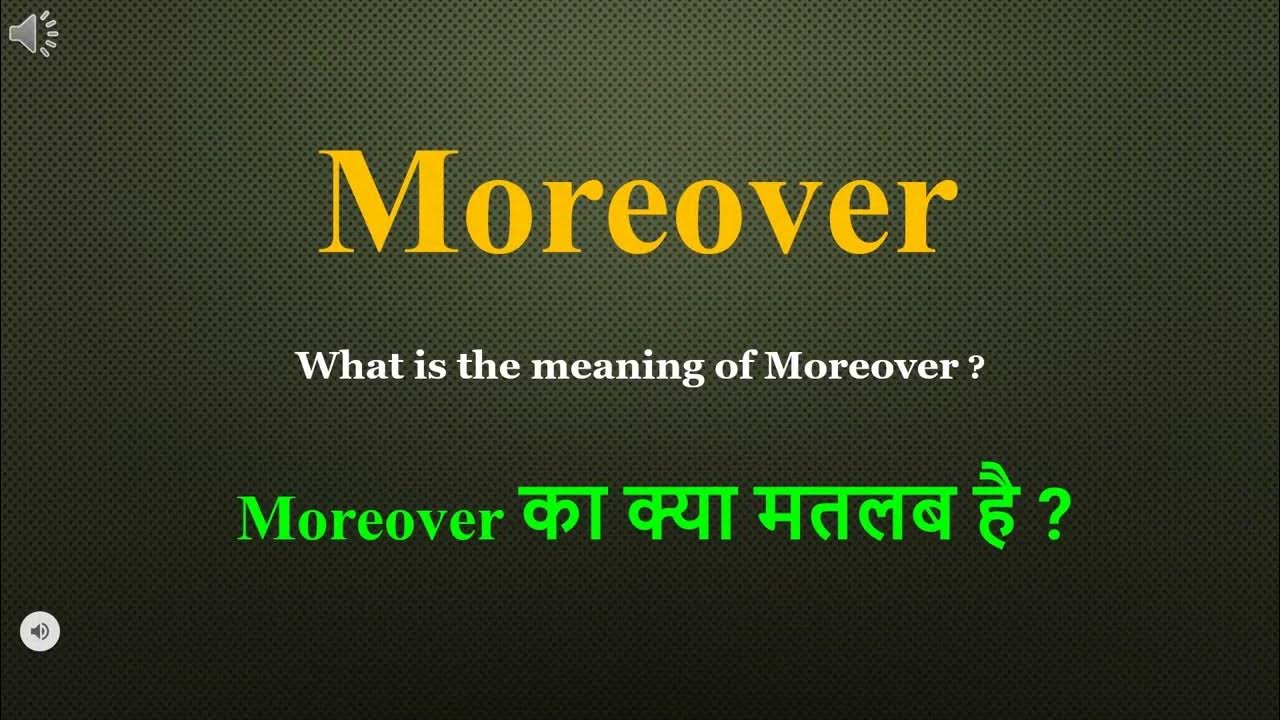 Moreover

What is the meaning of Moreover ?

Moreover का क्या मतलब है ?